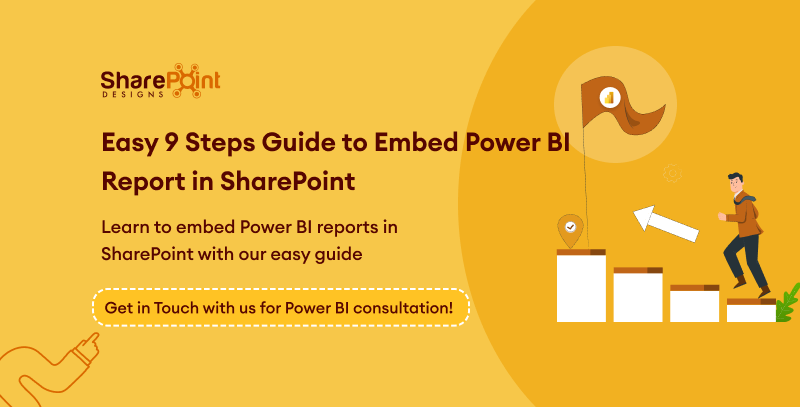 SharePoint
DESIGNS

Easy 9 Steps Guide to Embed Power BI Report in SharePoint

Learn to embed Power BI reports in SharePoint with our easy guide

Get in Touch with us for Power BI consultation!